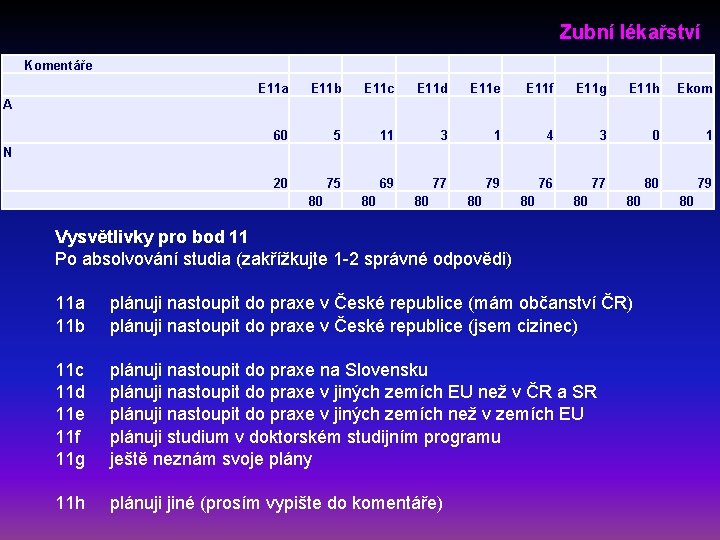 Zubní lékařství

| Komentáře | | | | | | | | | |
|---|---|---|---|---|---|---|---|---|---|
| | E11a | E11b | E11c | E11d | E11e | E11f | E11g | E11h | Ekom |
| A | 60 | 5 | 11 | 3 | 1 | 4 | 3 | 0 | 1 |
| N | 20 | 75 | 69 | 77 | 79 | 76 | 77 | 80 | 79 |
| | | 80 | 80 | 80 | 80 | 80 | 80 | 80 | 80 |

Vysvětlivky pro bod 11
Po absolvování studia (zakřížkujte 1-2 správné odpovědi)

11a plánuji nastoupit do praxe v České republice (mám občanství ČR)
11b plánuji nastoupit do praxe v České republice (jsem cizinec)

11c plánuji nastoupit do praxe na Slovensku
11d plánuji nastoupit do praxe v jiných zemích EU než v ČR a SR
11e plánuji nastoupit do praxe v jiných zemích než v zemích EU
11f plánuji studium v doktorském studijním programu
11g ještě neznám svoje plány

11h plánuji jiné (prosím vypište do komentáře)